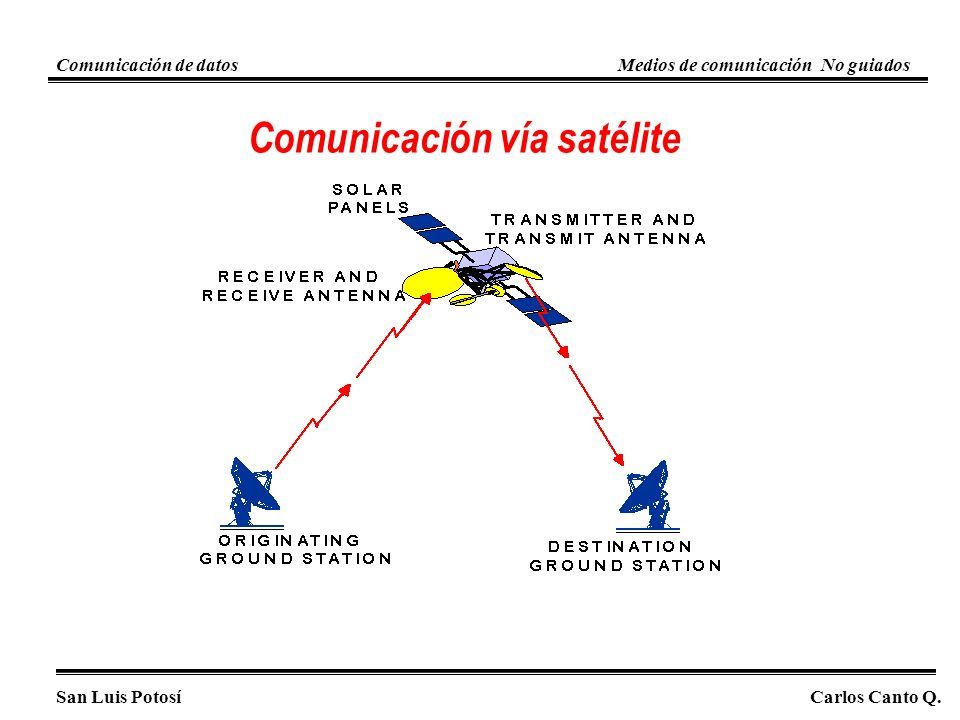 Comunicación de datos

Medios de comunicación No guiados

Comunicación vía satélite

SOLAR PANELS

TRANSMITTER AND TRANSMIT ANTENNA

RECEIVER AND RECEIVE ANTENNA

ORIGINATING GROUND STATION

DESTINATION GROUND STATION

San Luis Potosí

Carlos Canto Q.